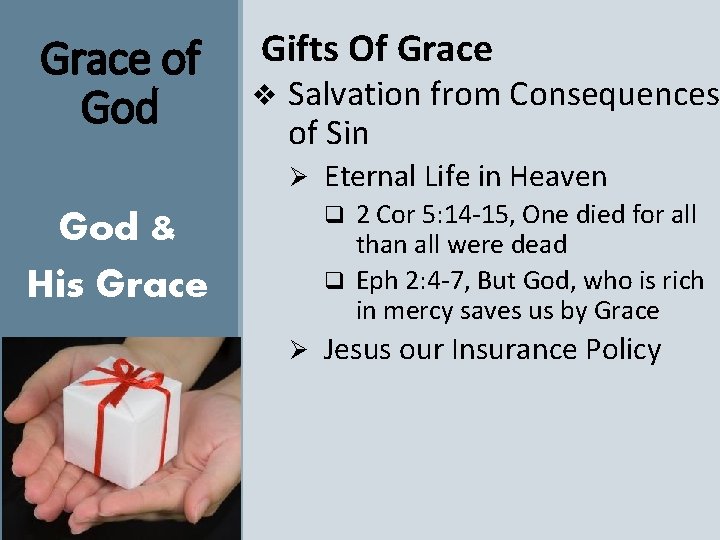 Grace of God

God & His Grace

Gifts Of Grace

❖ Salvation from Consequences of Sin

➢ Eternal Life in Heaven

❑ 2 Cor 5:14-15, One died for all than all were dead

❑ Eph 2:4-7, But God, who is rich in mercy saves us by Grace

➢ Jesus our Insurance Policy